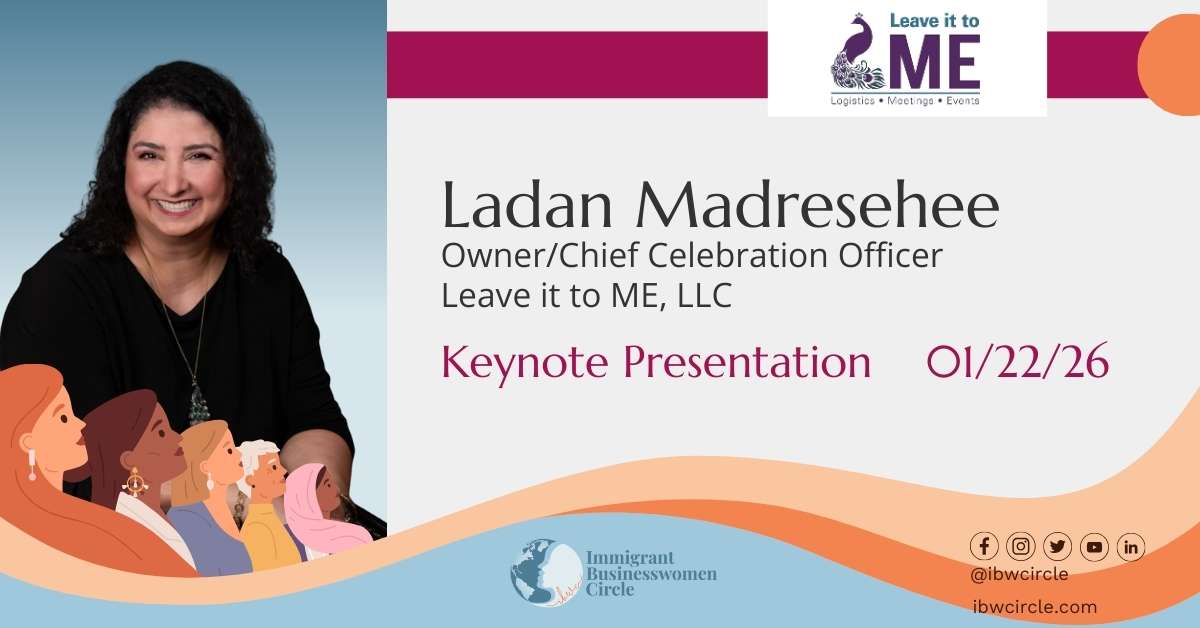 Leave it to
ME
Logistics • Meetings • Events

Ladan Madresehee
Owner/Chief Celebration Officer
Leave it to ME, LLC

Keynote Presentation 01/22/26

Immigrant Businesswomen Circle

@ibwcircle
ibwcircle.com